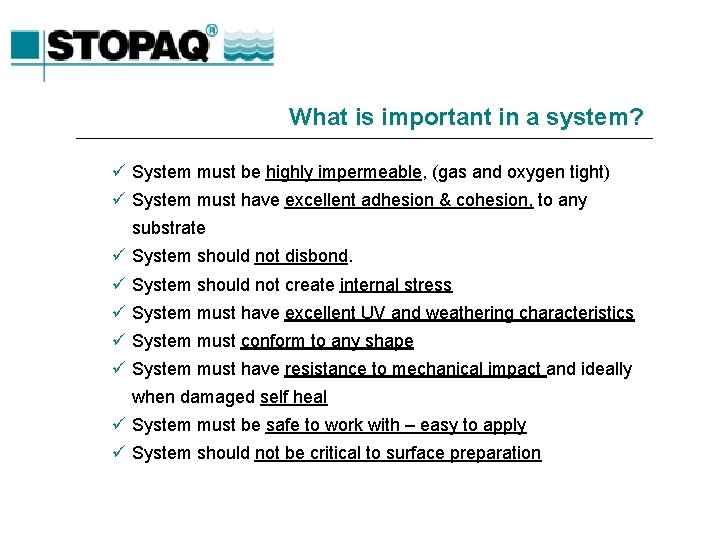 STOPAQ®

What is important in a system?

✓ System must be highly impermeable, (gas and oxygen tight)
✓ System must have excellent adhesion & cohesion, to any substrate
✓ System should not disbond.
✓ System should not create internal stress
✓ System must have excellent UV and weathering characteristics
✓ System must conform to any shape
✓ System must have resistance to mechanical impact and ideally when damaged self heal
✓ System must be safe to work with – easy to apply
✓ System should not be critical to surface preparation